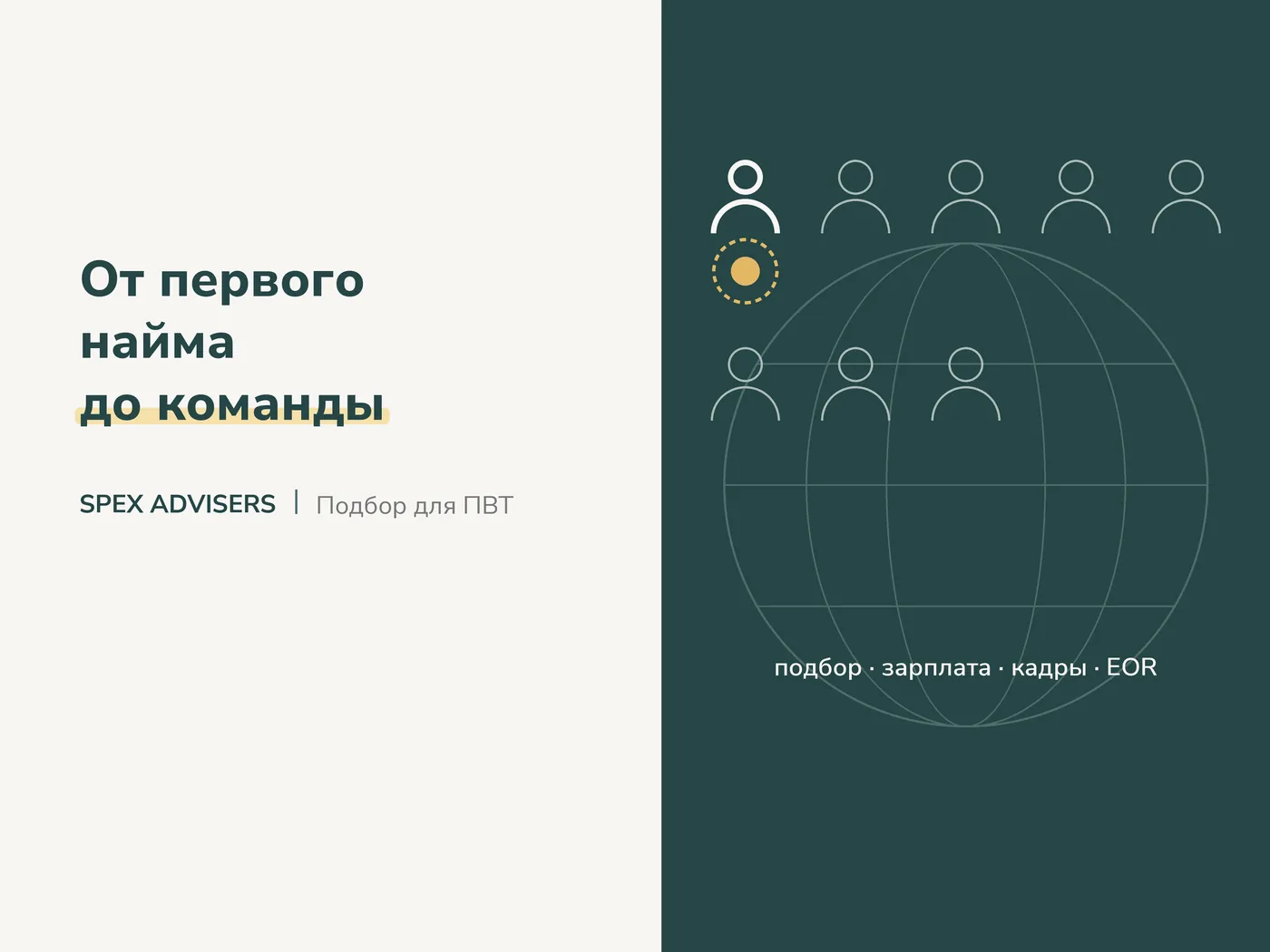 От первого найма до команды

SPEX ADVISERS | Подбор для ПВТ

подбор · зарплата · кадры · EOR